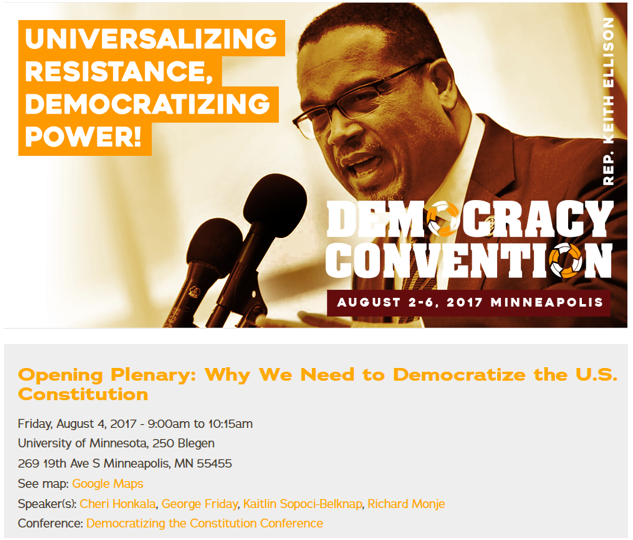 UNIVERSALIZING RESISTANCE, DEMOCRATIZING POWER!

REP. KEITH ELLISON

DEMOCRACY CONVENTION

AUGUST 2-6, 2017 MINNEAPOLIS

Opening Plenary: Why We Need to Democratize the U.S. Constitution

Friday, August 4, 2017 - 9:00am to 10:15am

University of Minnesota, 250 Blegen

269 19th Ave S Minneapolis, MN 55455

See map: Google Maps

Speaker(s): Cheri Honkala, George Friday, Kaitlin Sopoci-Belknap, Richard Monje

Conference: Democratizing the Constitution Conference